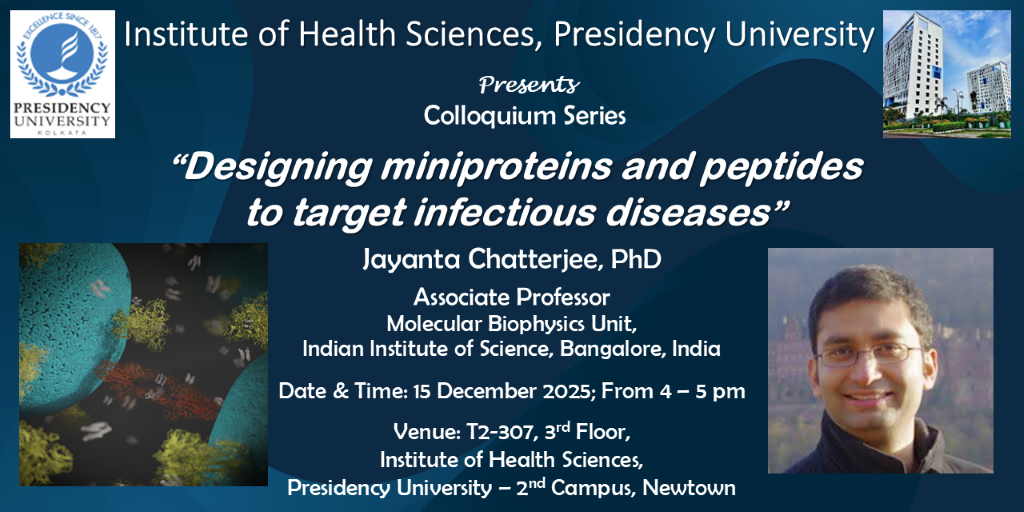 EXCELLENCE SINCE 1817
PRESIDENCY UNIVERSITY
KOLKATA

Institute of Health Sciences, Presidency University

Presents
Colloquium Series

"Designing miniproteins and peptides to target infectious diseases"

Jayanta Chatterjee, PhD

Associate Professor
Molecular Biophysics Unit,
Indian Institute of Science, Bangalore, India

Date & Time: 15 December 2025; From 4 – 5 pm

Venue: T2-307, 3$^{rd}$ Floor,
Institute of Health Sciences,
Presidency University – 2$^{nd}$ Campus, Newtown